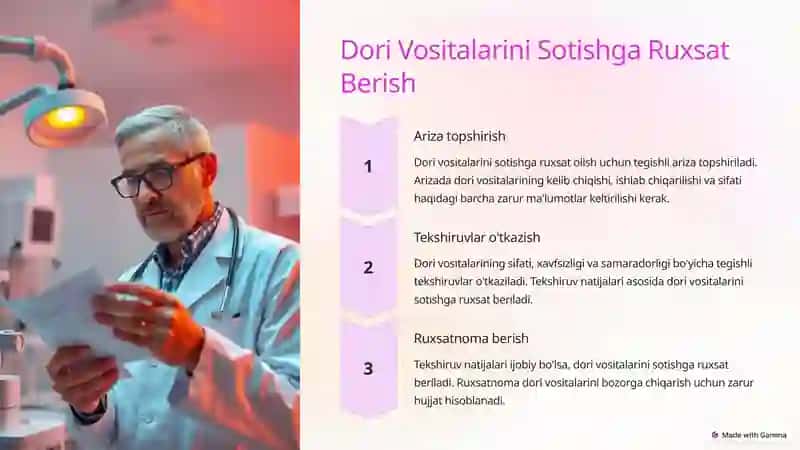 Dori Vositalarini Sotishga Ruxsat Berish

1

Ariza topshirish

Dori vositalarini sotishga ruxsat olish uchun tegishli ariza topshiriladi. Arizada dori vositalarining kelib chiqishi, ishlab chiqarilishi va sifati haqidagi barcha zarur ma'lumotlar keltirilishi kerak.

2

Tekshiruvlar o'tkazish

Dori vositalarining sifati, xavfsizligi va samaradorligi bo'yicha tegishli tekshiruvlar o'tkaziladi. Tekshiruv natijalari asosida dori vositalarini sotishga ruxsat beriladi.

3

Ruxsatnoma berish

Tekshiruv natijalari ijobiy bo'lsa, dori vositalarini sotishga ruxsat beriladi. Ruxsatnoma dori vositalarini bozorga chiqarish uchun zarur hujjat hisoblanadi.

Made with Gamma